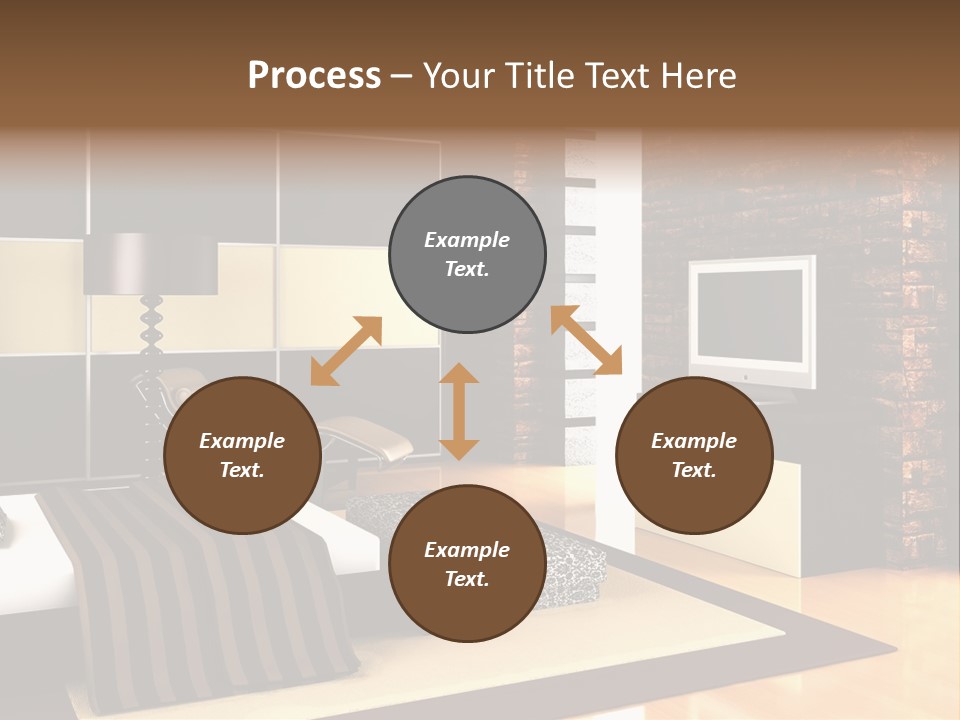 Process – Your Title Text Here

Example Text.

Example Text.

Example Text.

Example Text.